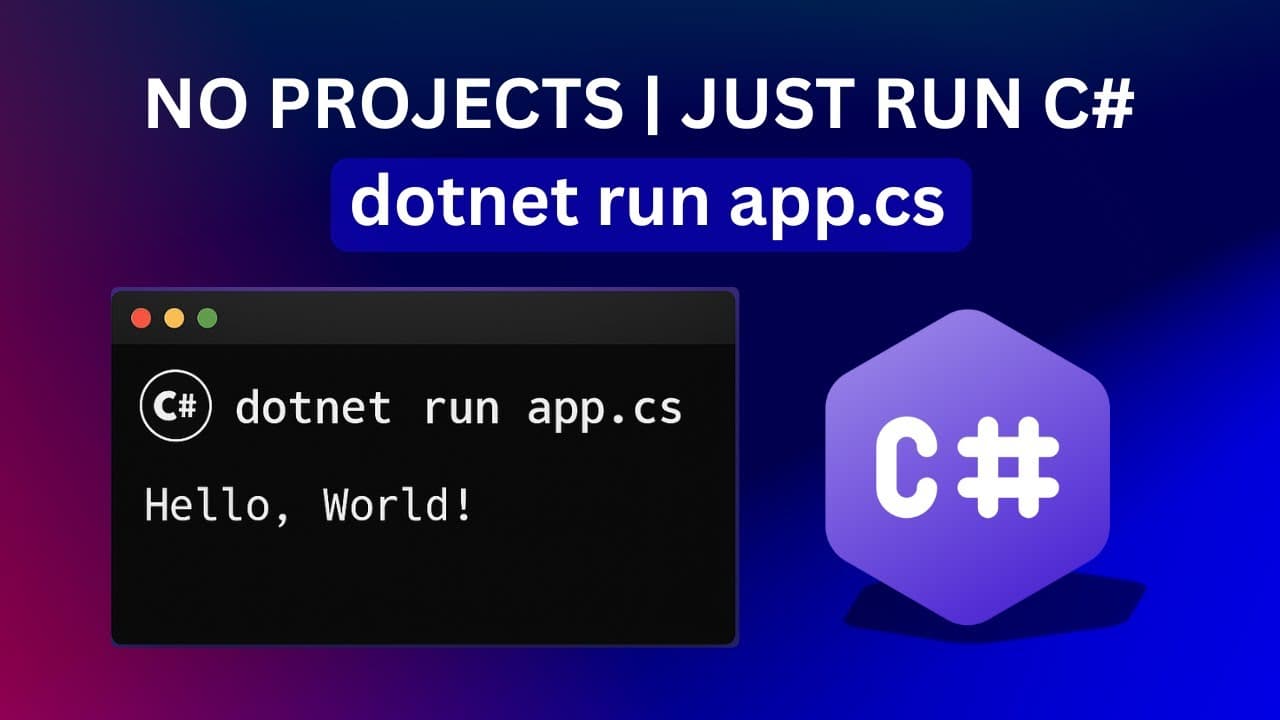 NO PROJECTS | JUST RUN C#

dotnet run app.cs

C# dotnet run app.cs

Hello, World!

C#